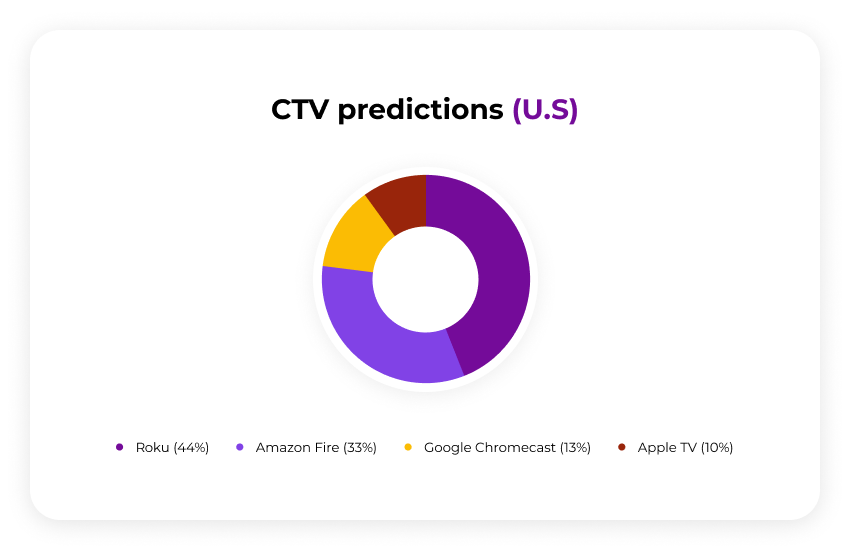 CTV predictions (U.S)

Roku (44%) Amazon Fire (33%) Google Chromecast (13%) Apple TV (10%)